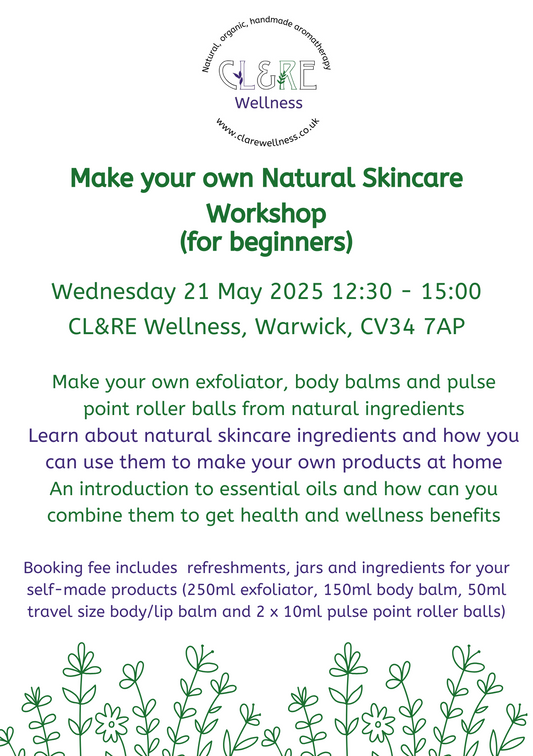 Natural, organic, handmade aromatherapy
CL&RE
Wellness
www.clarewellness.co.uk

Make your own Natural Skincare Workshop (for beginners)

Wednesday 21 May 2025 12:30 - 15:00
CL&RE Wellness, Warwick, CV34 7AP

Make your own exfoliator, body balms and pulse point roller balls from natural ingredients
Learn about natural skincare ingredients and how you can use them to make your own products at home
An introduction to essential oils and how can you combine them to get health and wellness benefits

Booking fee includes refreshments, jars and ingredients for your self-made products (250ml exfoliator, 150ml body balm, 50ml travel size body/lip balm and 2 x 10ml pulse point roller balls)